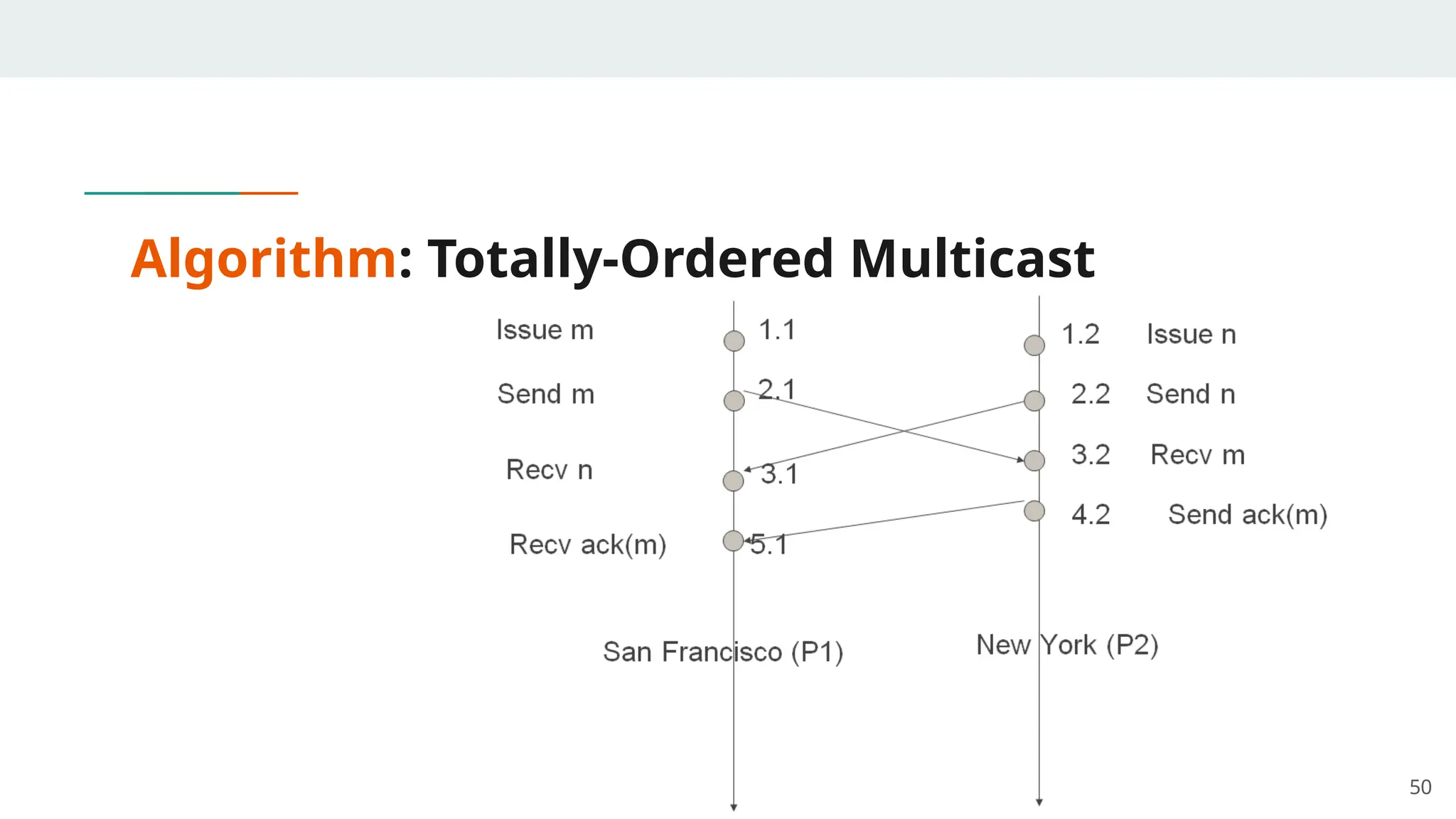 Algorithm: Totally-Ordered Multicast

Issue m 1.1
Send m 2.1
Recv n 3.1
Recv ack(m) 5.1

1.2 Issue n
2.2 Send n
3.2 Recv m
4.2 Send ack(m)

San Francisco (P1)

New York (P2)

50